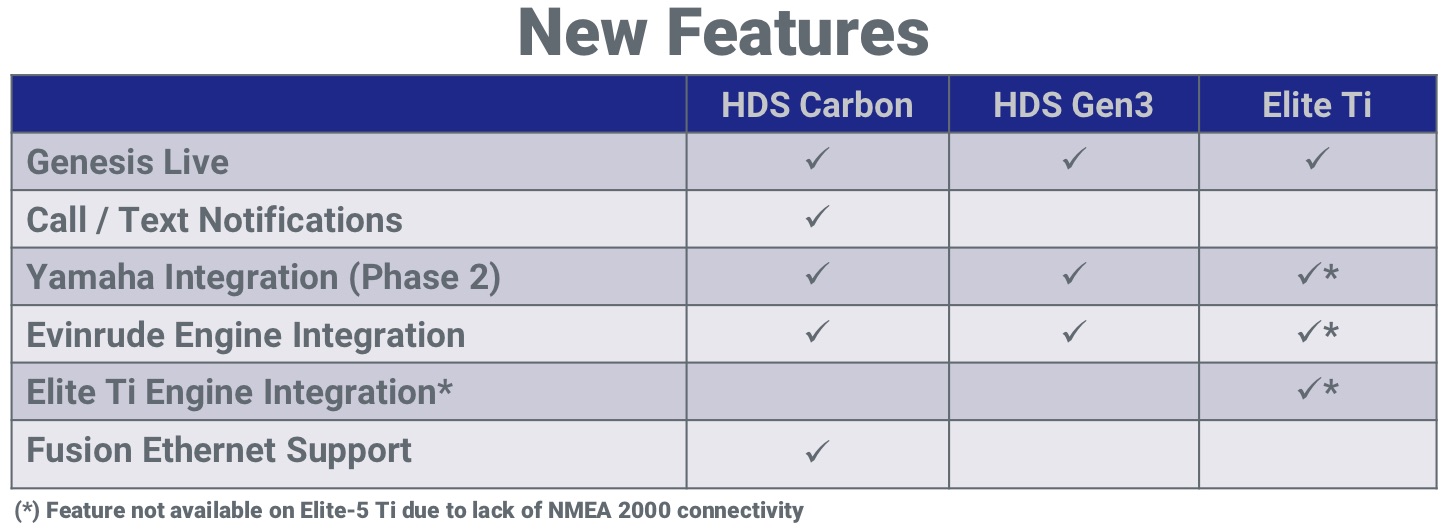 New Features

| | HDS Carbon | HDS Gen3 | Elite Ti |
|---|---|---|---|
| Genesis Live | ✓ | ✓ | ✓ |
| Call / Text Notifications | ✓ | | |
| Yamaha Integration (Phase 2) | ✓ | ✓ | ✓* |
| Evinrude Engine Integration | ✓ | ✓ | ✓* |
| Elite Ti Engine Integration* | | | ✓* |
| Fusion Ethernet Support | ✓ | | |

(*) Feature not available on Elite-5 Ti due to lack of NMEA 2000 connectivity